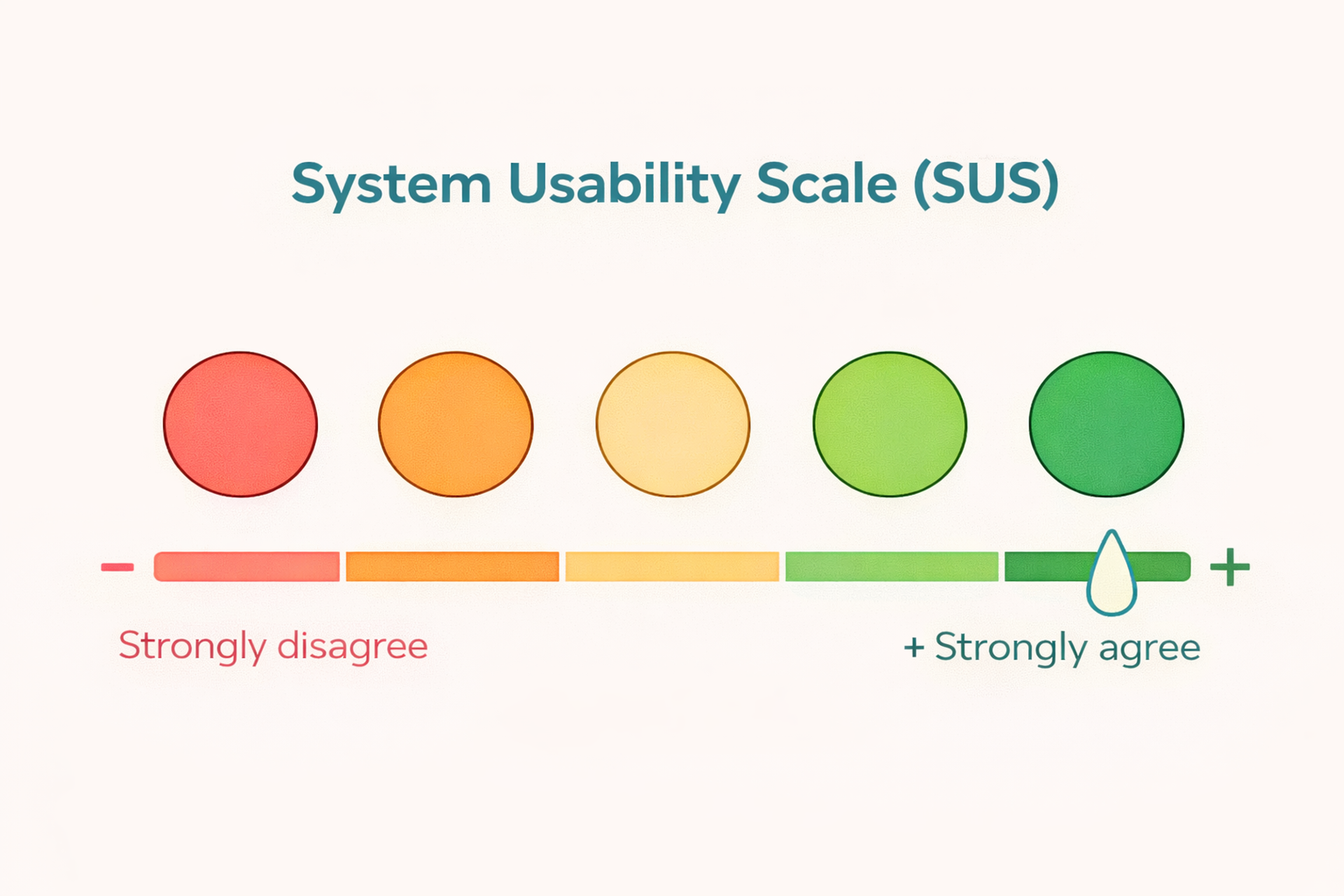 System Usability Scale (SUS)

−

+

Strongly disagree

+ Strongly agree